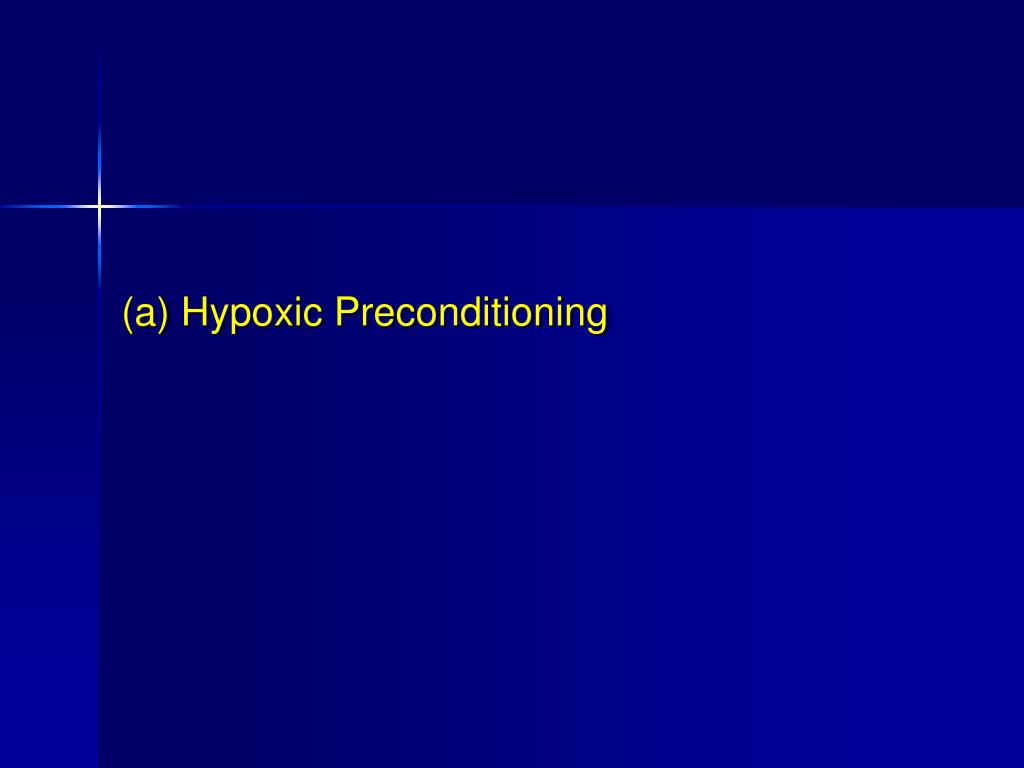 (a) Hypoxic Preconditioning